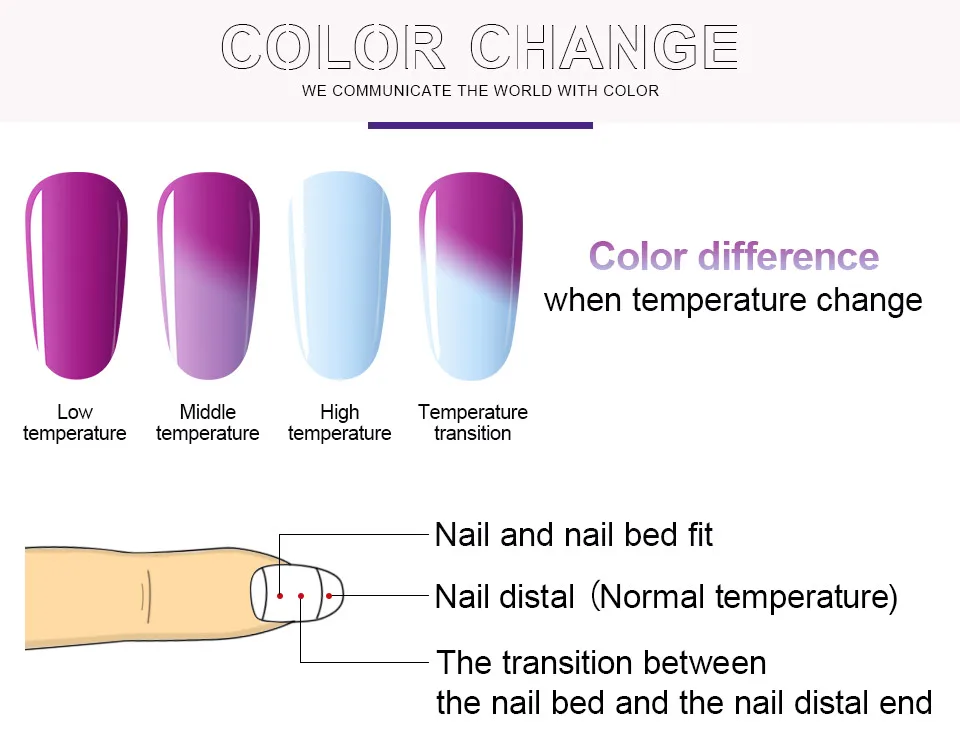 COLOR CHANGE
WE COMMUNICATE THE WORLD WITH COLOR

Low temperature

Middle temperature

High temperature

Temperature transition

Color difference
when temperature change

Nail and nail bed fit

Nail distal (Normal temperature)

The transition between
the nail bed and the nail distal end